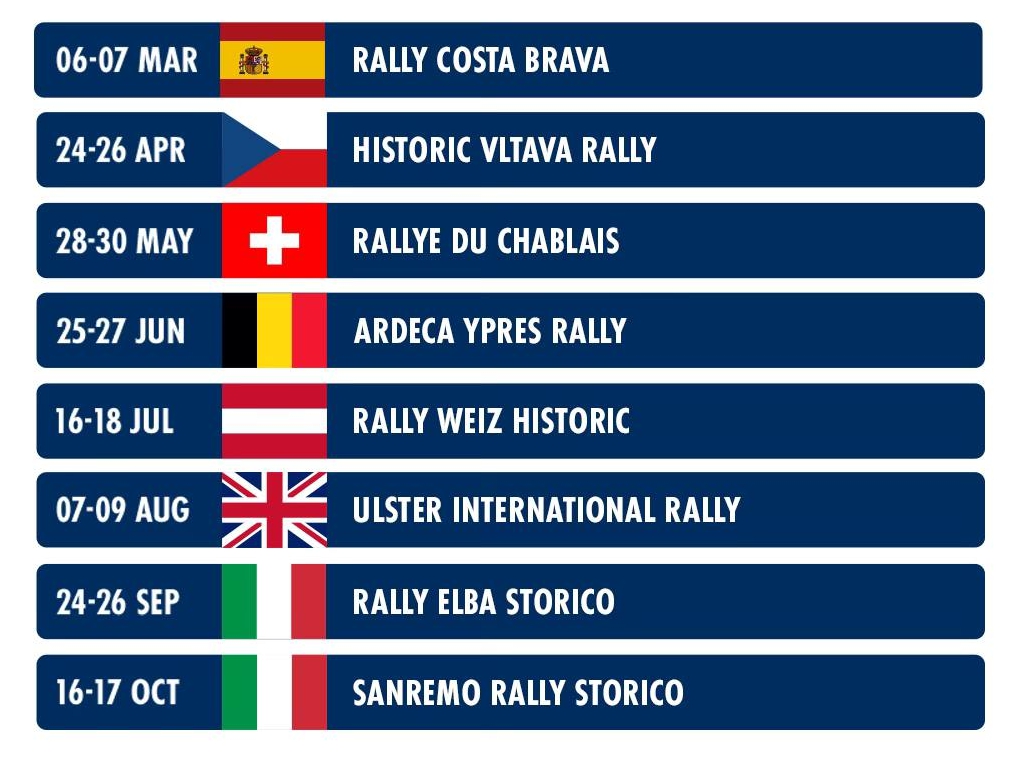 06-07 MAR RALLY COSTA BRAVA

24-26 APR HISTORIC VLTAVA RALLY

28-30 MAY RALLYE DU CHABLAIS

25-27 JUN ARDECA YPRES RALLY

16-18 JUL RALLY WEIZ HISTORIC

07-09 AUG ULSTER INTERNATIONAL RALLY

24-26 SEP RALLY ELBA STORICO

16-17 OCT SANREMO RALLY STORICO